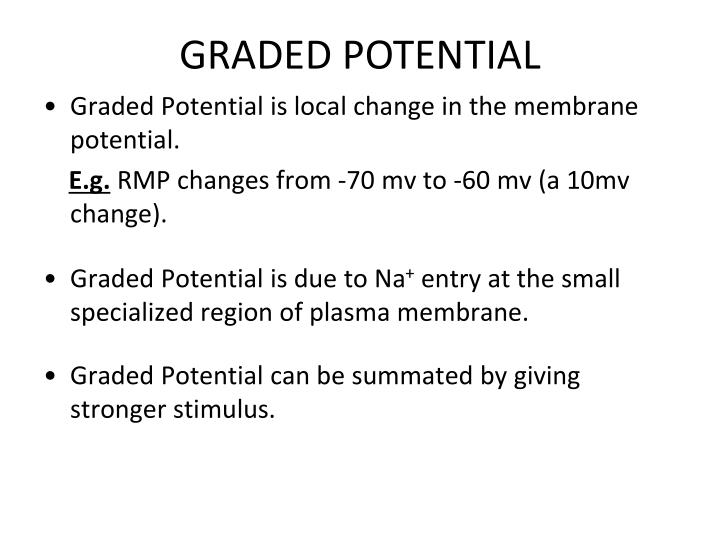 GRADED POTENTIAL

• Graded Potential is local change in the membrane potential.

E.g. RMP changes from -70 mv to -60 mv (a 10mv change).

• Graded Potential is due to $Na^+$ entry at the small specialized region of plasma membrane.

• Graded Potential can be summated by giving stronger stimulus.